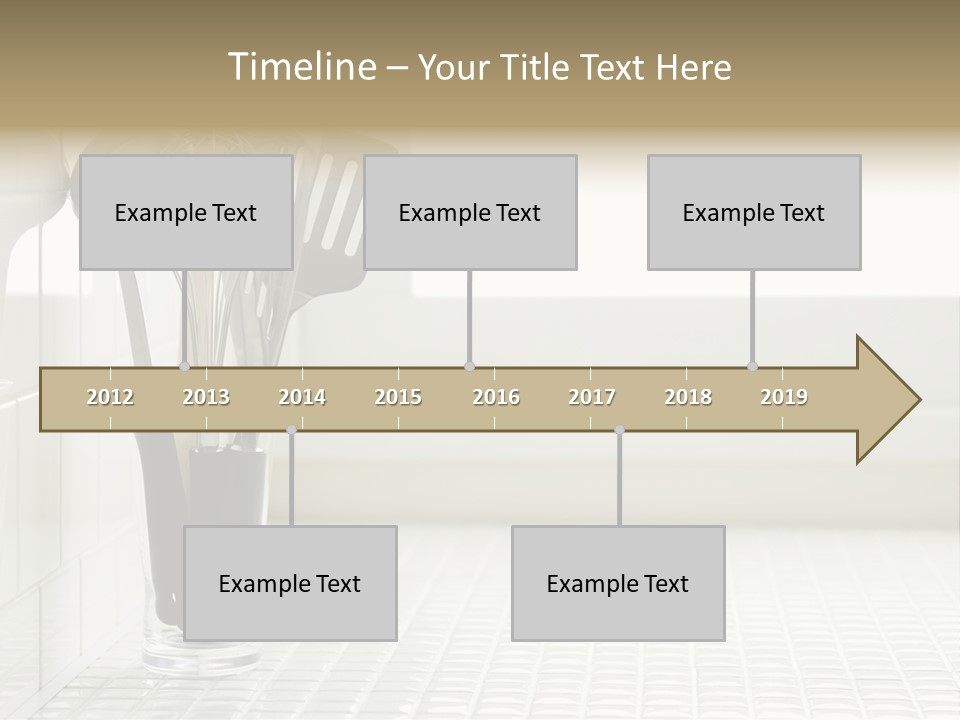 Timeline – Your Title Text Here

Example Text

Example Text

Example Text

2012 2013 2014 2015 2016 2017 2018 2019

Example Text

Example Text